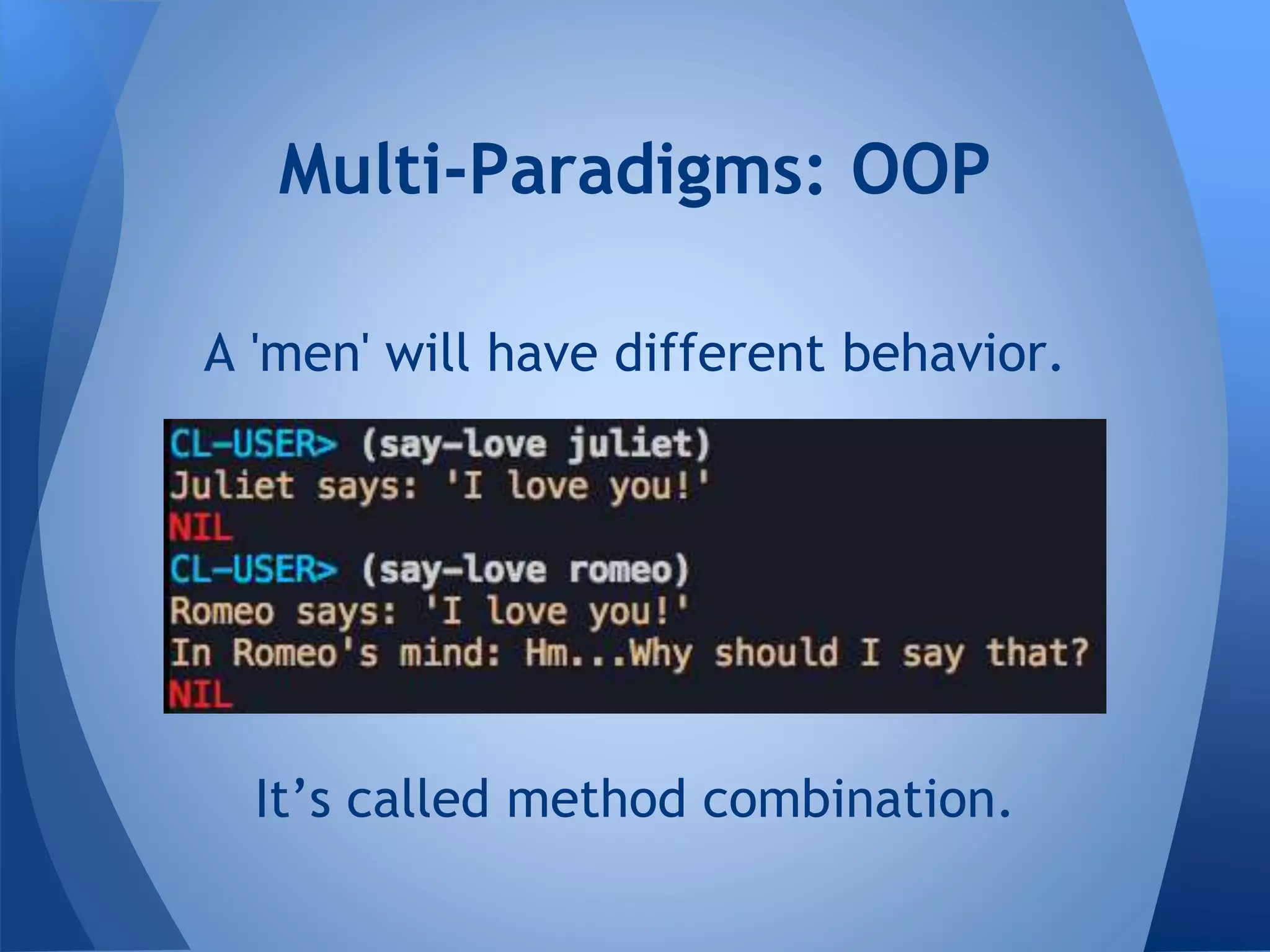 Multi-Paradigms: OOP

A 'men' will have different behavior.

CL-USER> (say-love juliet)
Juliet says: 'I love you!'
NIL
CL-USER> (say-love romeo)
Romeo says: 'I love you!'
In Romeo's mind: Hm...Why should I say that?
NIL

It’s called method combination.